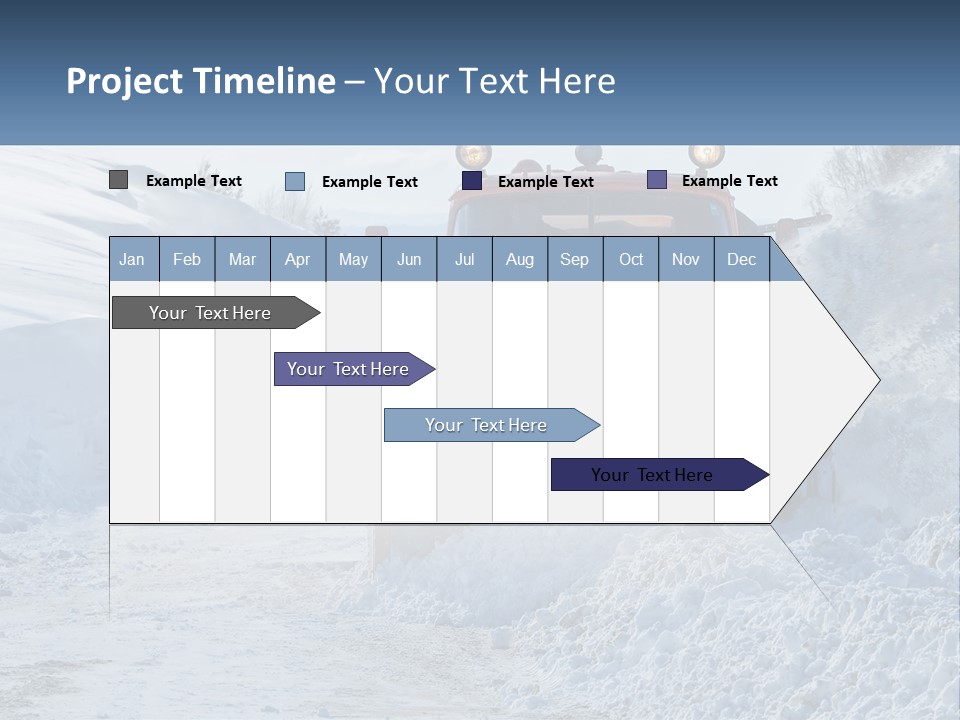 Project Timeline – Your Text Here

Example Text
Example Text
Example Text
Example Text

| Jan | Feb | Mar | Apr | May | Jun | Jul | Aug | Sep | Oct | Nov | Dec |
|---|---|---|---|---|---|---|---|---|---|---|---|

Your Text Here
Your Text Here
Your Text Here
Your Text Here